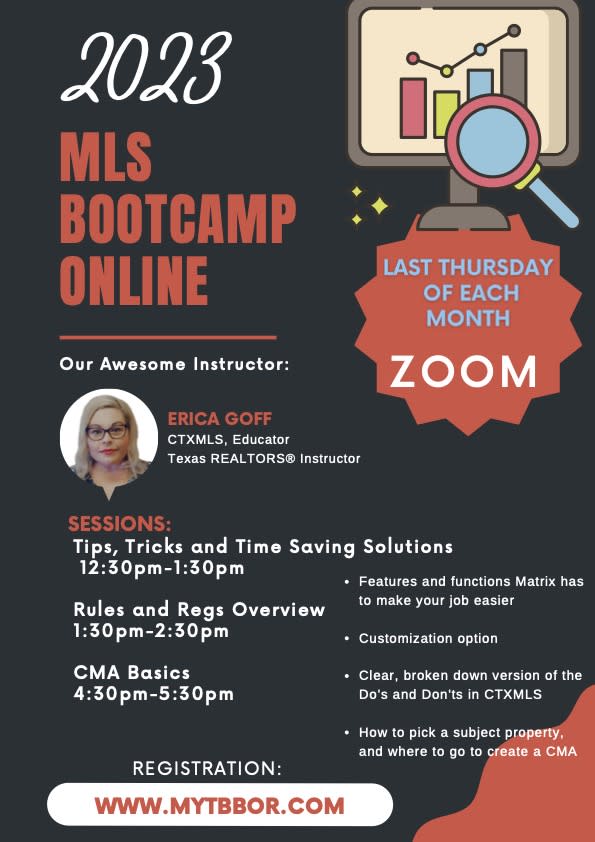 2023

MLS BOOTCAMP ONLINE

LAST THURSDAY OF EACH MONTH

ZOOM

Our Awesome Instructor:

ERICA GOFF
CTXMLS, Educator
Texas REALTORS® Instructor

SESSIONS:
Tips, Tricks and Time Saving Solutions
12:30pm-1:30pm

Rules and Regs Overview
1:30pm-2:30pm

CMA Basics
4:30pm-5:30pm

• Features and functions Matrix has to make your job easier

• Customization option

• Clear, broken down version of the Do's and Don'ts in CTXMLS

• How to pick a subject property, and where to go to create a CMA

REGISTRATION:

WWW.MYTBBOR.COM